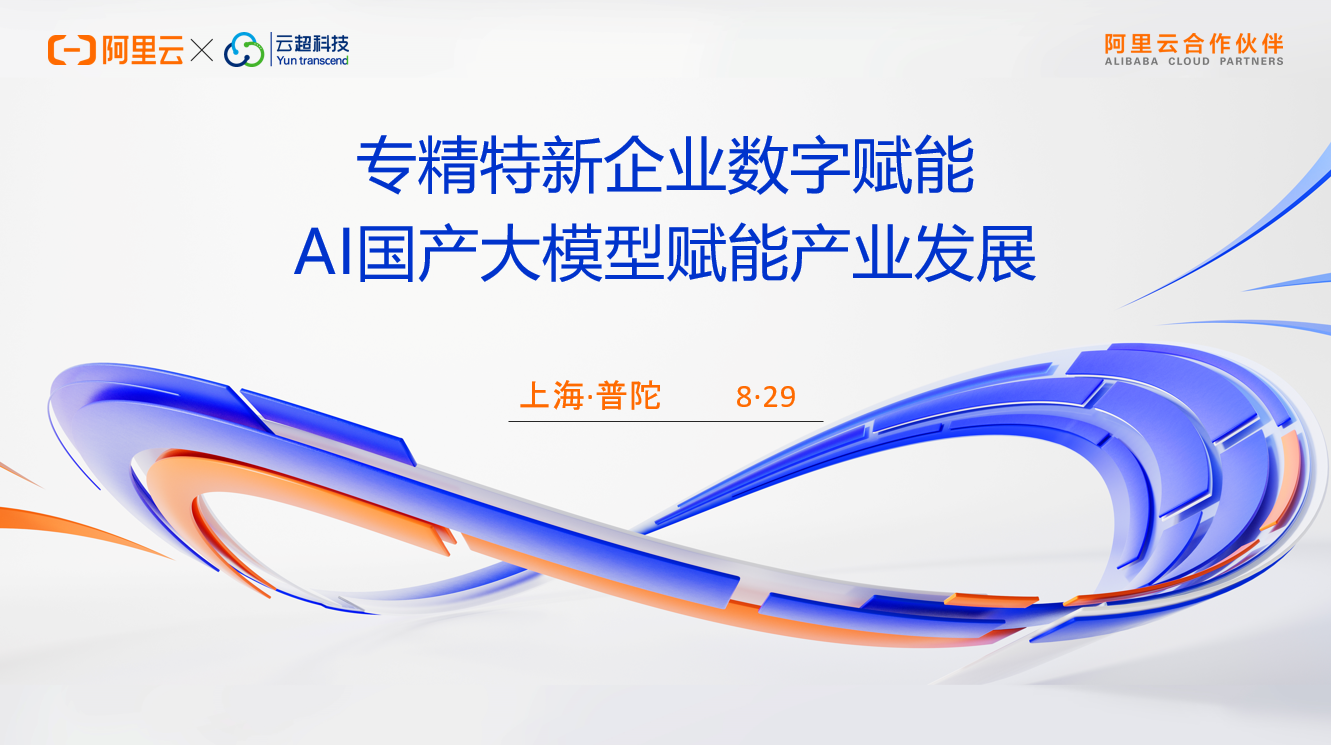 阿里云 × 云超科技 Yun transcend

阿里云合作伙伴
ALIBABA CLOUD PARTNERS

专精特新企业数字赋能
AI国产大模型赋能产业发展

上海·普陀 8·29